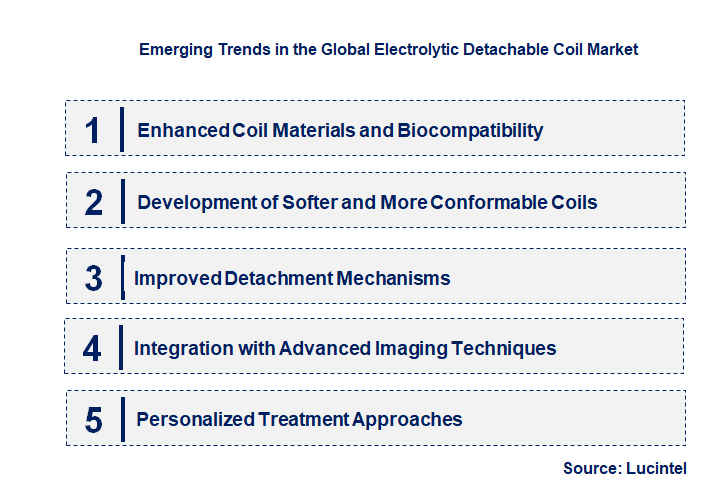 Emerging Trends in the Global Electrolytic Detachable Coil Market

1 Enhanced Coil Materials and Biocompatibility

2 Development of Softer and More Conformable Coils

3 Improved Detachment Mechanisms

4 Integration with Advanced Imaging Techniques

5 Personalized Treatment Approaches

Source: Lucintel